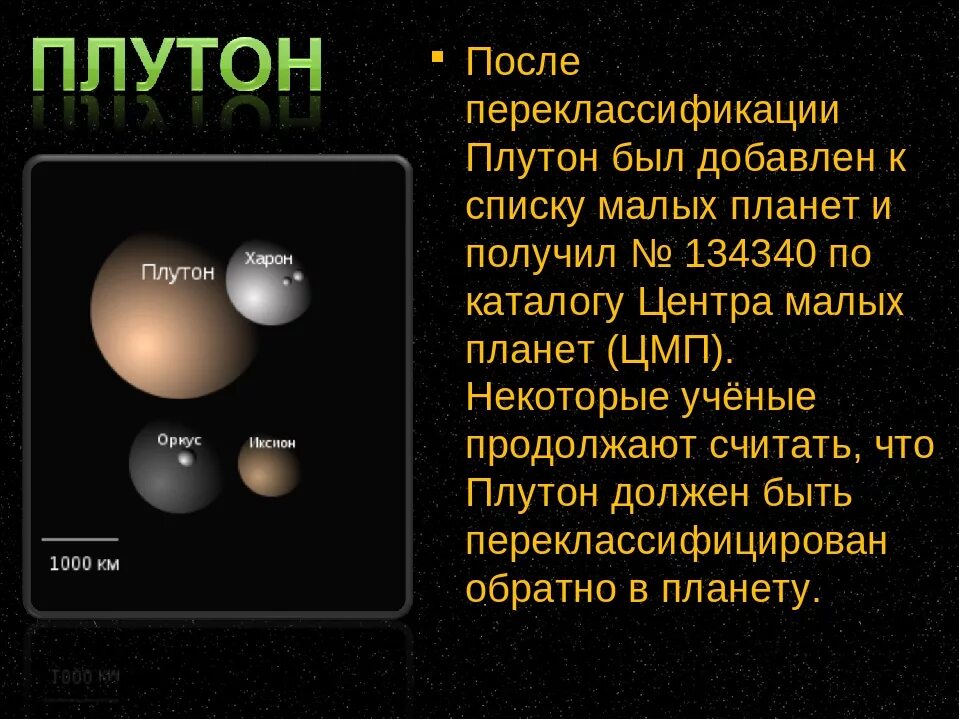 ПЛУТОН

Плутон
Харон
Оркус
Иксион
1000 км

После переклассификации Плутон был добавлен к списку малых планет и получил № 134340 по каталогу Центра малых планет (ЦМП). Некоторые учёные продолжают считать, что Плутон должен быть переклассифицирован обратно в планету.